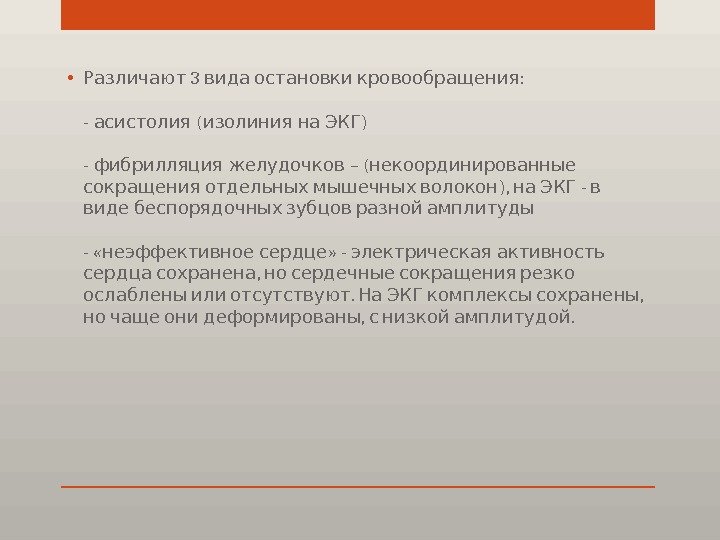 • Различают 3 вида остановки кровообращения:

- асистолия (изолиния на ЭКГ)

- фибрилляция желудочков – (некоординированные сокращения отдельных мышечных волокон), на ЭКГ - в виде беспорядочных зубцов разной амплитуды

- «неэффективное сердце» - электрическая активность сердца сохранена, но сердечные сокращения резко ослаблены или отсутствуют. На ЭКГ комплексы сохранены, но чаще они деформированы, с низкой амплитудой.